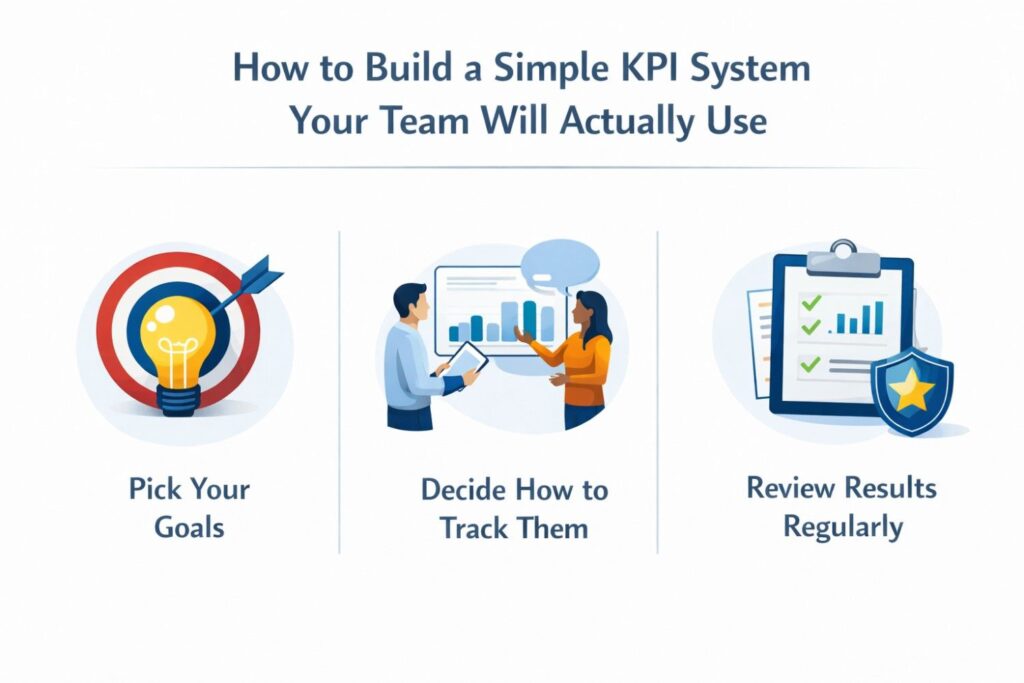 How to Build a Simple KPI System Your Team Will Actually Use

Pick Your Goals

Decide How to Track Them

Review Results Regularly